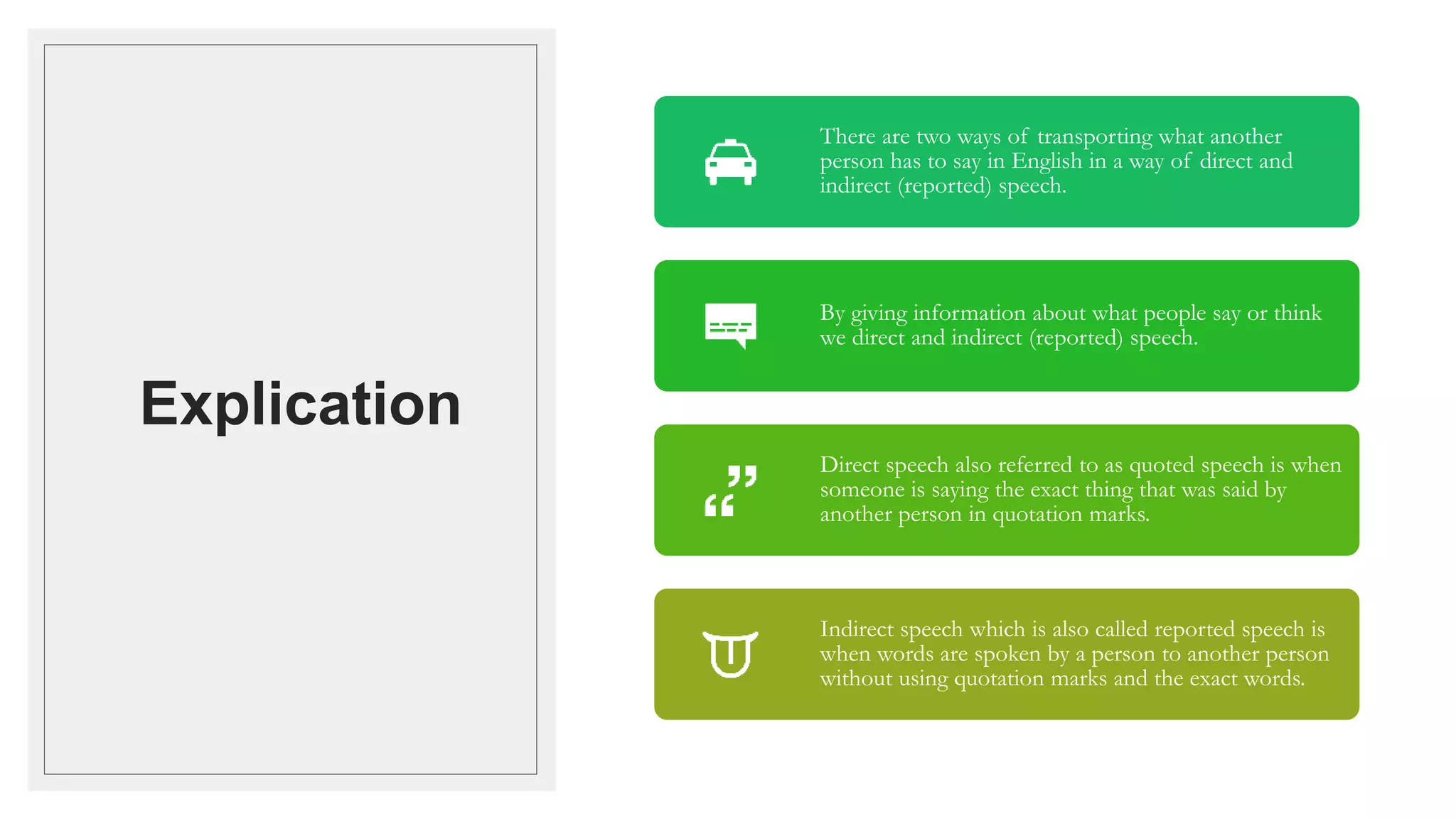 Explication

There are two ways of transporting what another person has to say in English in a way of direct and indirect (reported) speech.

By giving information about what people say or think we direct and indirect (reported) speech.

Direct speech also referred to as quoted speech is when someone is saying the exact thing that was said by another person in quotation marks.

Indirect speech which is also called reported speech is when words are spoken by a person to another person without using quotation marks and the exact words.